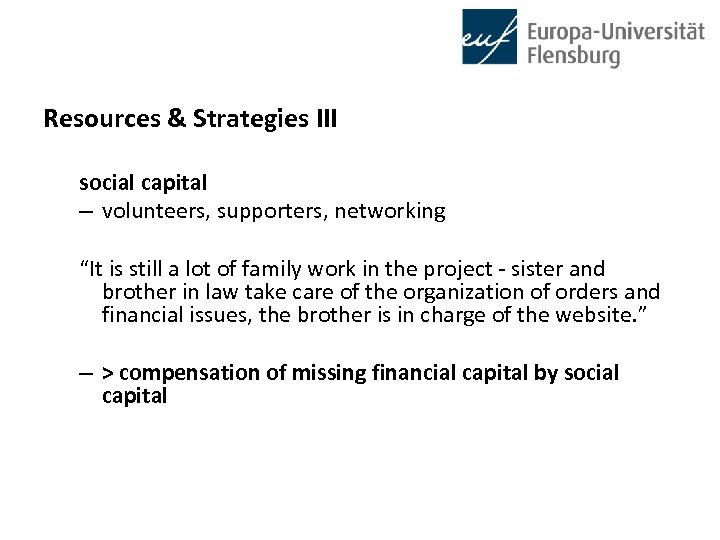 euf Europa-Universität Flensburg

Resources & Strategies III

social capital
– volunteers, supporters, networking

“It is still a lot of family work in the project - sister and brother in law take care of the organization of orders and financial issues, the brother is in charge of the website.”

– > compensation of missing financial capital by social capital